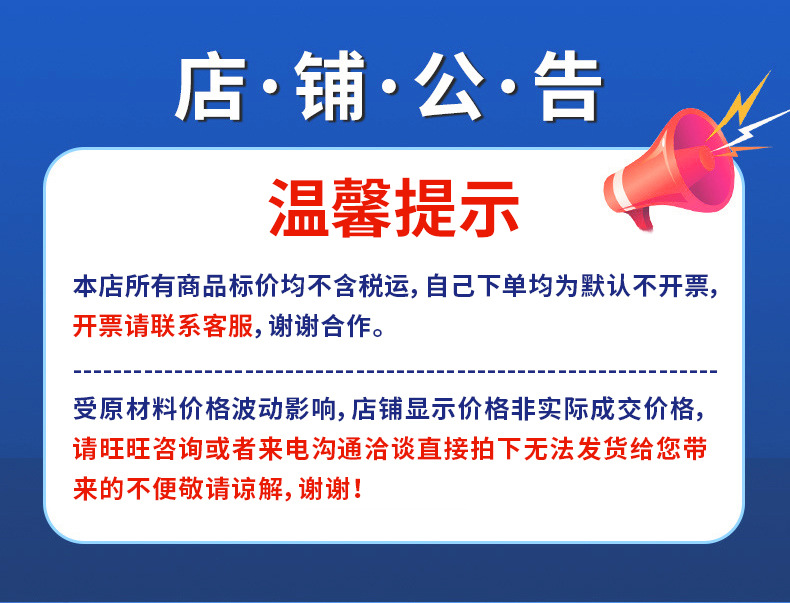 店·铺·公·告

温馨提示

本店所有商品标价均不含税运，自己下单均为默认不开票，开票请联系客服，谢谢合作。

受原材料价格波动影响，店铺显示价格非实际成交价格，请旺旺咨询或者来电沟通洽谈直接拍下无法发货给您带来的不便敬请谅解，谢谢！